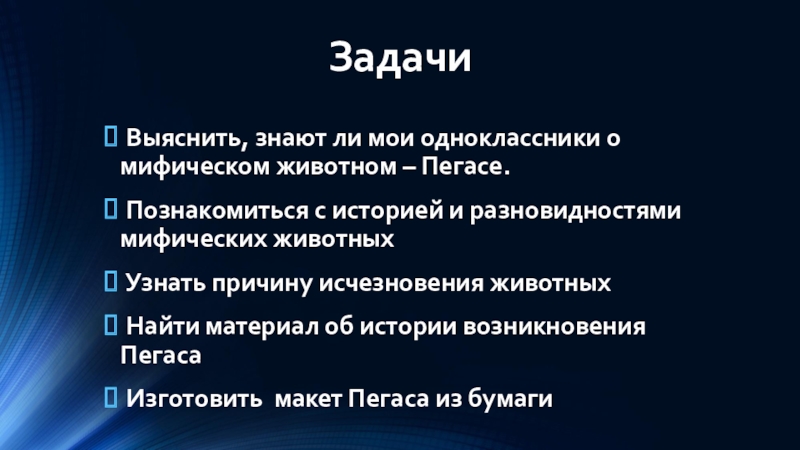 Задачи

 Выяснить, знают ли мои одноклассники о мифическом животном – Пегасе.

 Познакомиться с историей и разновидностями мифических животных

 Узнать причину исчезновения животных

 Найти материал об истории возникновения Пегаса

 Изготовить  макет Пегаса из бумаги